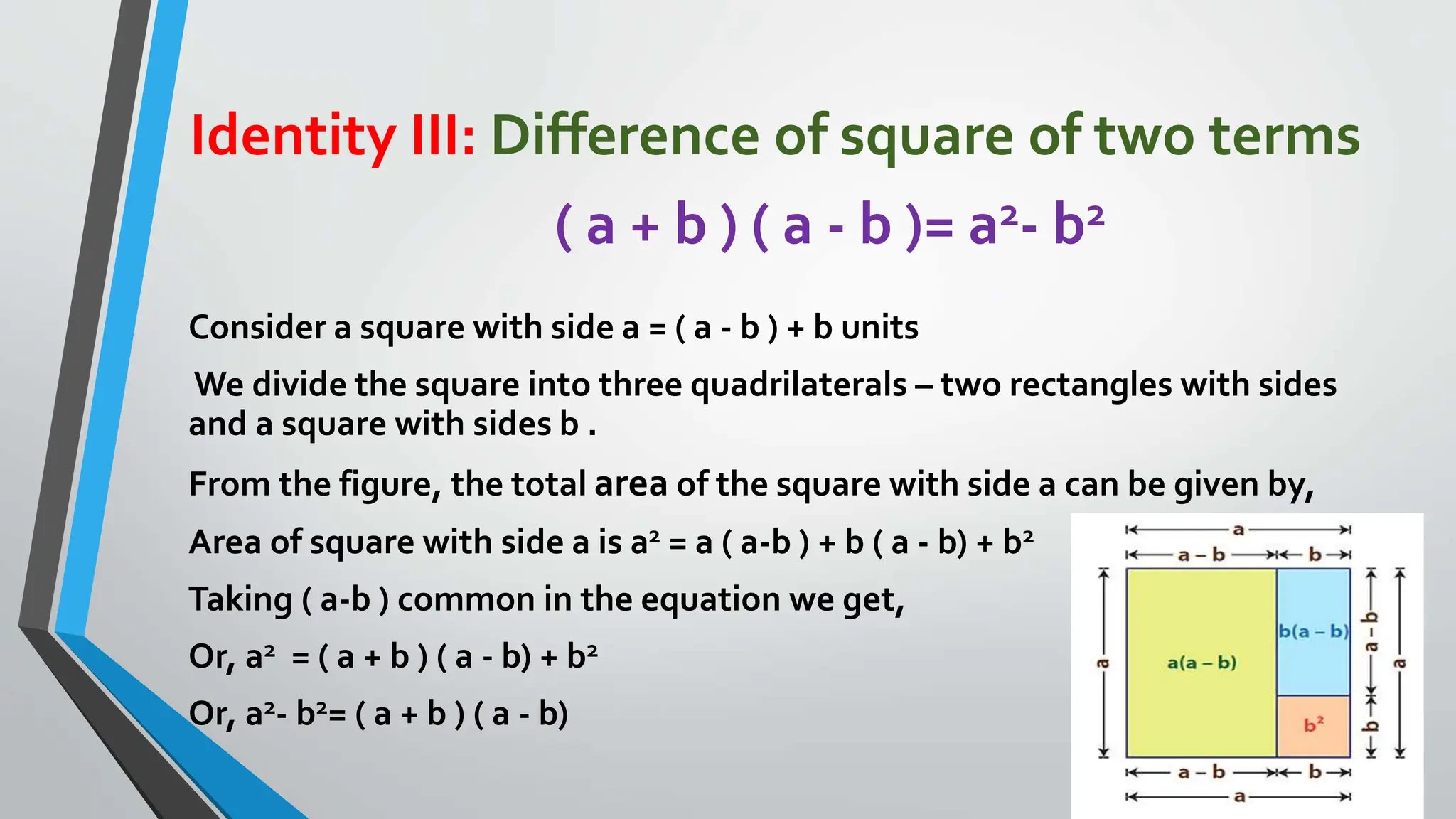 Identity III: Difference of square of two terms

$( a + b ) ( a - b )= a^2- b^2$

Consider a square with side a = ( a - b ) + b units

We divide the square into three quadrilaterals – two rectangles with sides and a square with sides b .

From the figure, the total area of the square with side a can be given by,

Area of square with side a is $a^2 = a ( a-b ) + b ( a - b) + b^2$

Taking ( a-b ) common in the equation we get,

Or, $a^2 = ( a + b ) ( a - b) + b^2$

Or, $a^2- b^2= ( a + b ) ( a - b)$

a
a – b
b
a
a(a – b)
b(a – b)
$b^2$
a – b
b
a
a – b
b
a